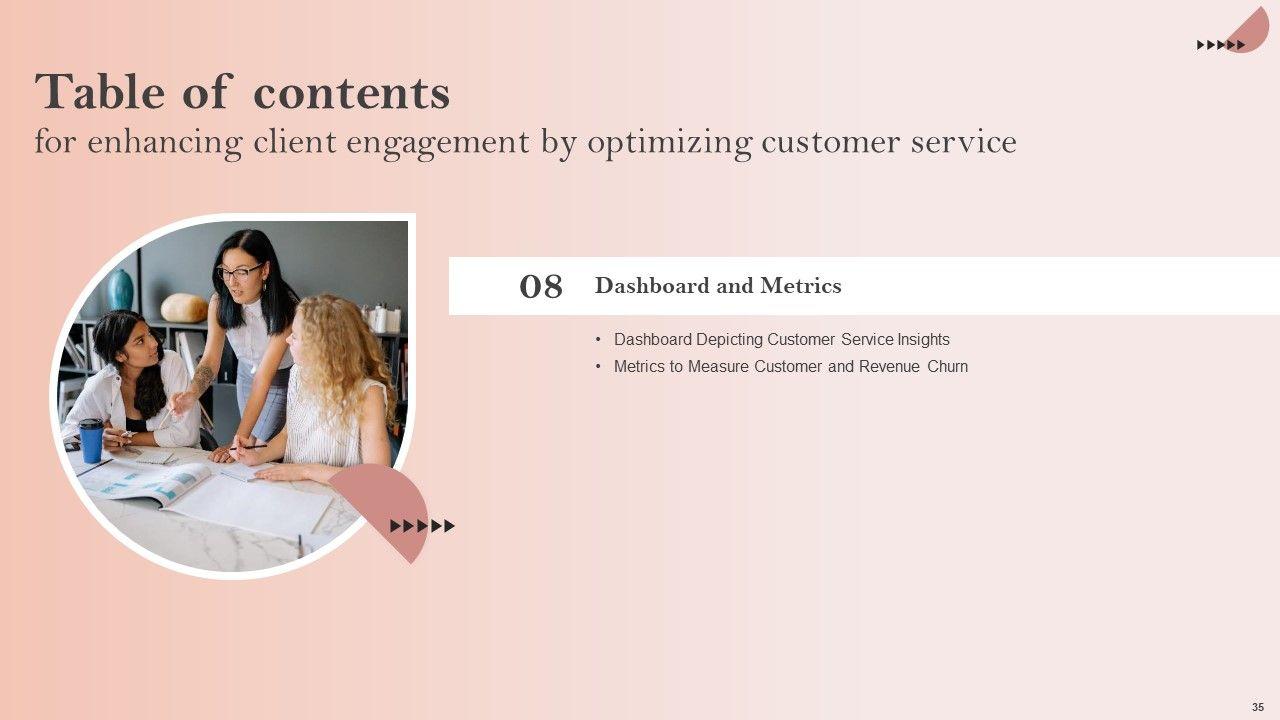 Table of contents
for enhancing client engagement by optimizing customer service

08 Dashboard and Metrics

• Dashboard Depicting Customer Service Insights
• Metrics to Measure Customer and Revenue Churn

35